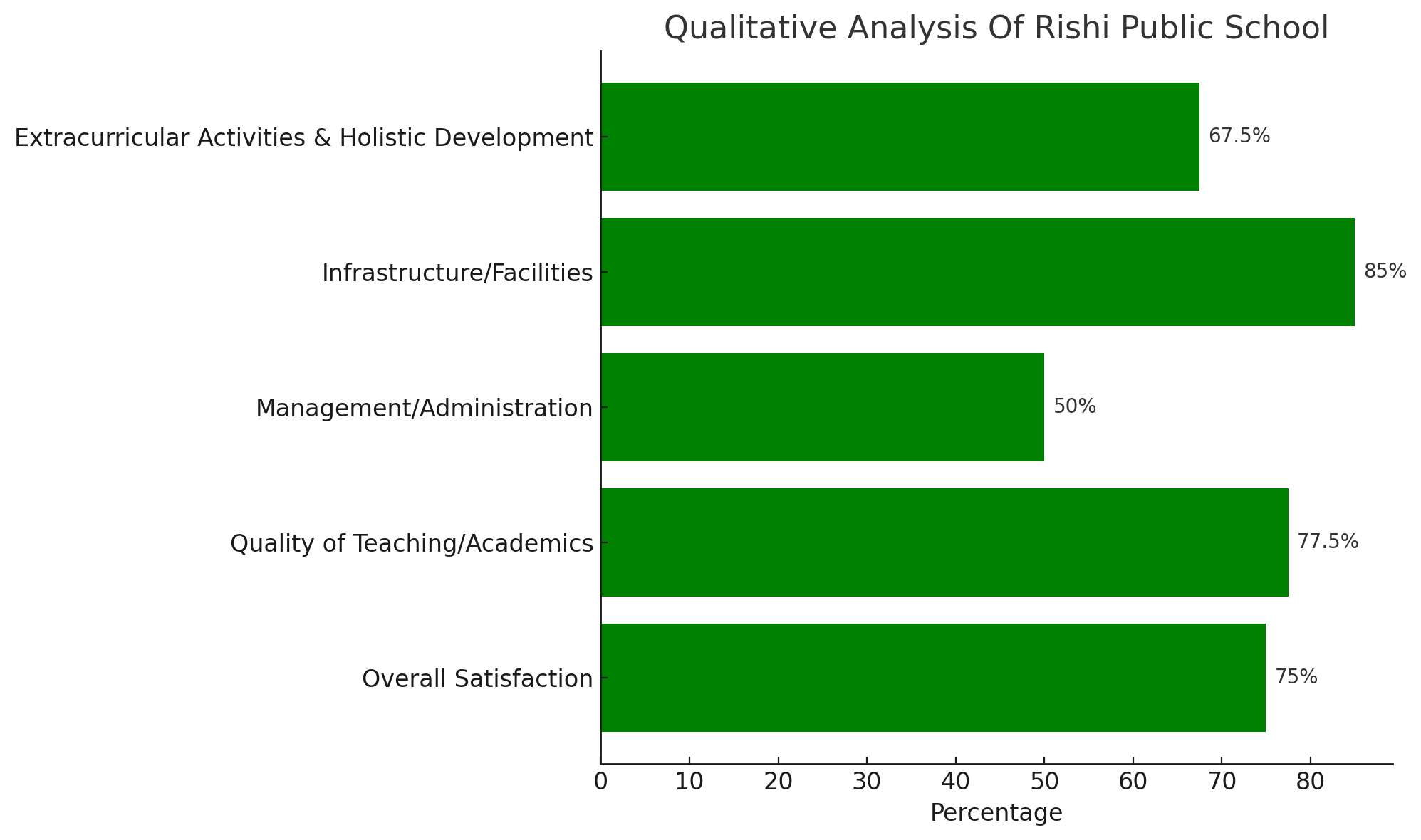 Qualitative Analysis Of Rishi Public School

Extracurricular Activities & Holistic Development
67.5%

Infrastructure/Facilities
85%

Management/Administration
50%

Quality of Teaching/Academics
77.5%

Overall Satisfaction
75%

0 10 20 30 40 50 60 70 80

Percentage